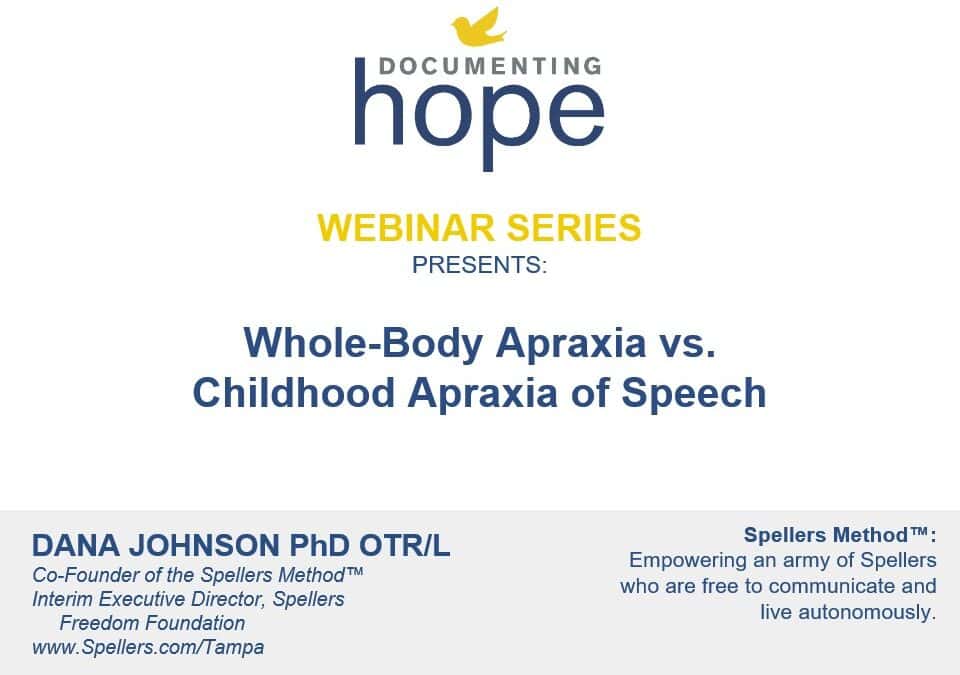 DOCUMENTING
hope

WEBINAR SERIES
PRESENTS:

Whole-Body Apraxia vs.
Childhood Apraxia of Speech

DANA JOHNSON PhD OTR/L
Co-Founder of the Spellers Method™
Interim Executive Director, Spellers Freedom Foundation
www.Spellers.com/Tampa

Spellers Method™:
Empowering an army of Spellers who are free to communicate and live autonomously.